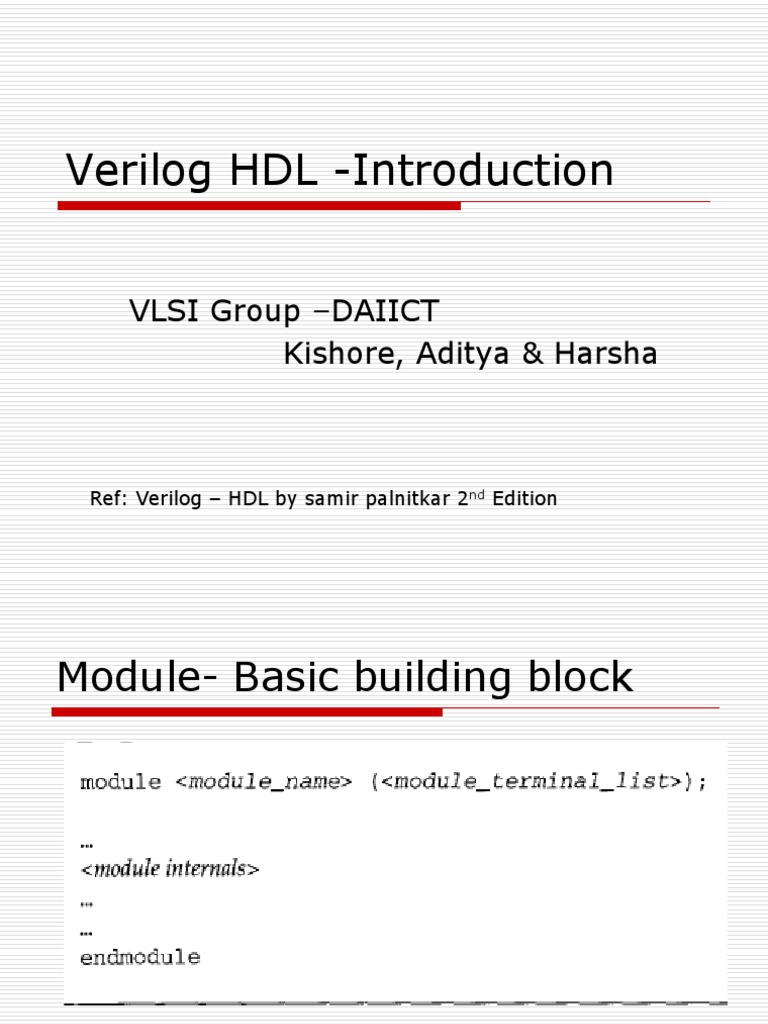 Verilog HDL -Introduction

VLSI Group –DAIICT
Kishore, Aditya & Harsha

Ref: Verilog – HDL by samir palnitkar 2$^{nd}$ Edition

Module- Basic building block

module <module_name> (<module_terminal_list>);

...
<module internals>
...
...
endmodule